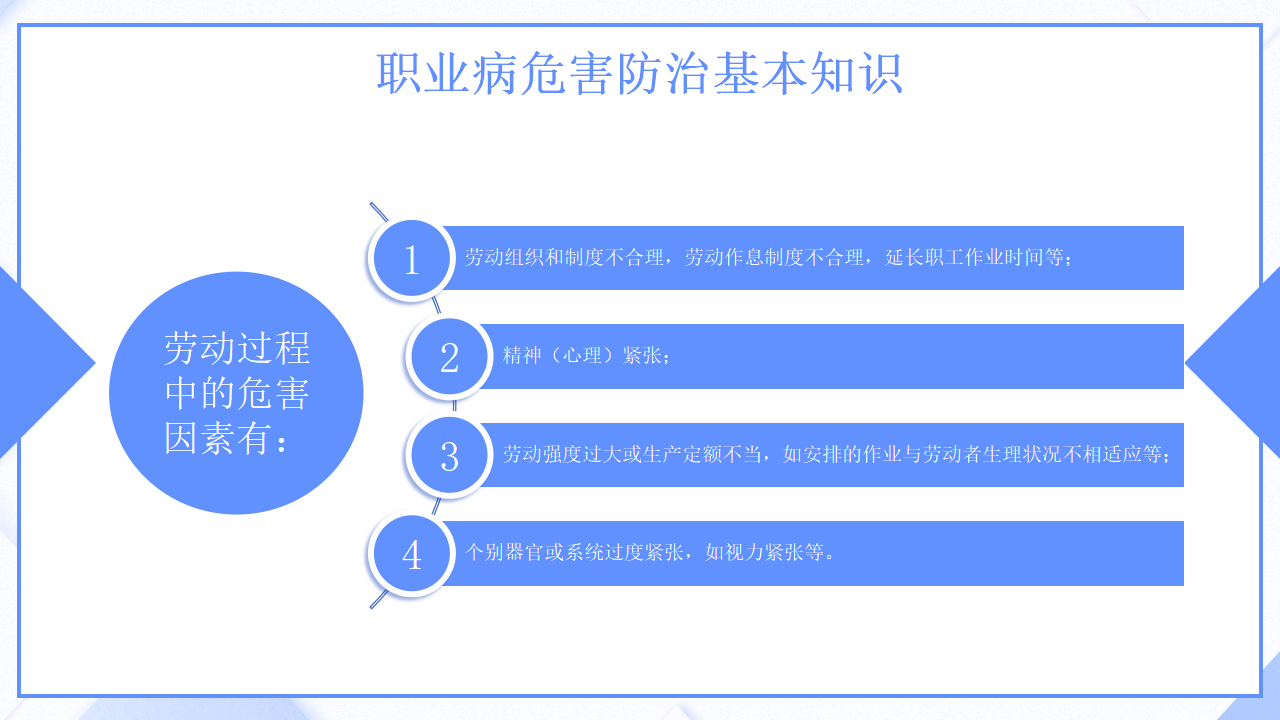 职业病危害防治基本知识

劳动过程中的危害因素有：

1
劳动组织和制度不合理，劳动作息制度不合理，延长职工作业时间等；

2
精神（心理）紧张；

3
劳动强度过大或生产定额不当，如安排的作业与劳动者生理状况不相适应等；

4
个别器官或系统过度紧张，如视力紧张等。